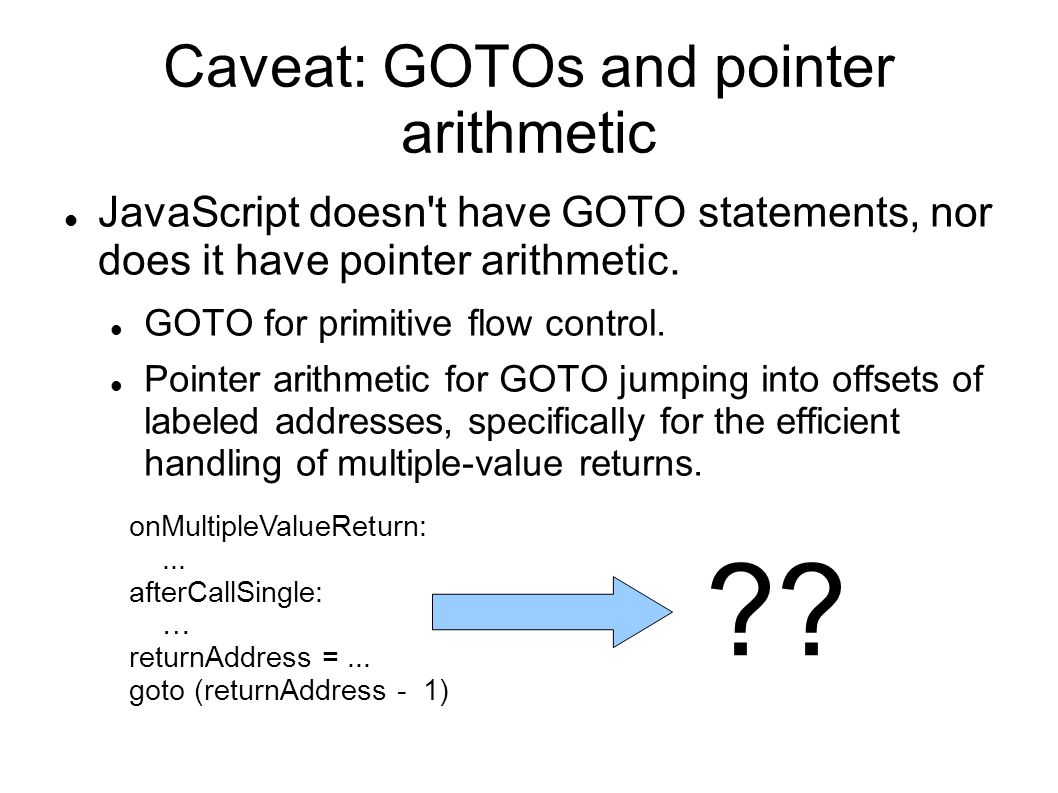 Caveat: GOTOs and pointer arithmetic

JavaScript doesn't have GOTO statements, nor does it have pointer arithmetic.

GOTO for primitive flow control.

Pointer arithmetic for GOTO jumping into offsets of labeled addresses, specifically for the efficient handling of multiple-value returns.

onMultipleValueReturn:
...
afterCallSingle:
...
returnAddress = ...
goto (returnAddress - 1)

??